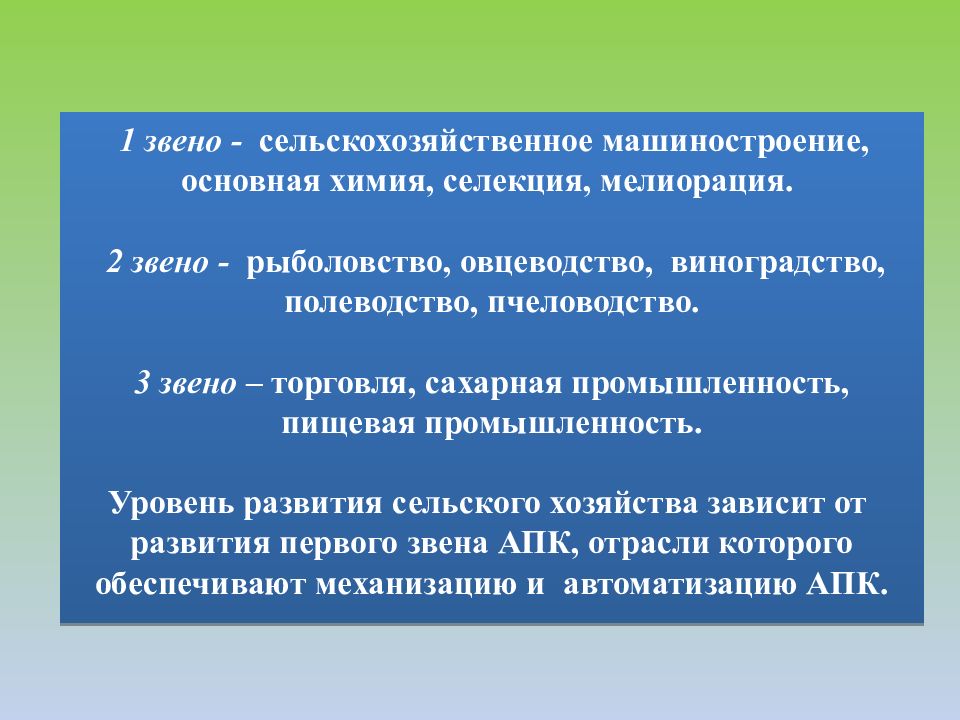 1 звено - сельскохозяйственное машиностроение, основная химия, селекция, мелиорация.

2 звено - рыболовство, овцеводство, виноградство, полеводство, пчеловодство.

3 звено – торговля, сахарная промышленность, пищевая промышленность.

Уровень развития сельского хозяйства зависит от развития первого звена АПК, отрасли которого обеспечивают механизацию и автоматизацию АПК.